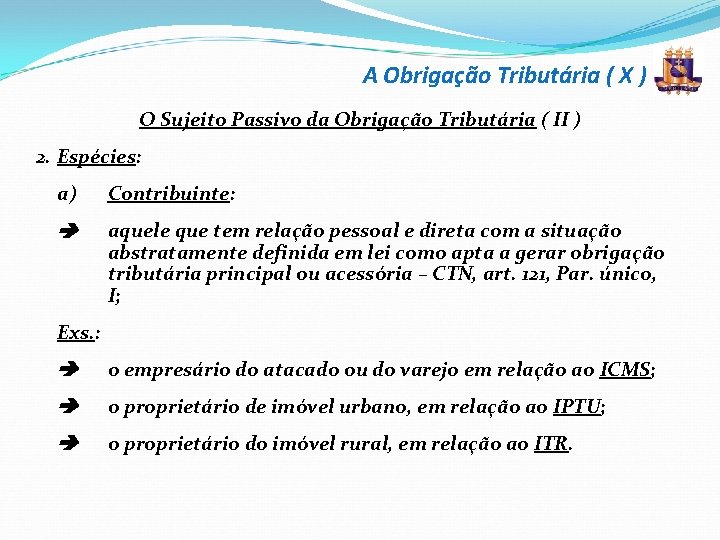 A Obrigação Tributária ( X )

O Sujeito Passivo da Obrigação Tributária ( II )

2. Espécies:

a) Contribuinte:

➔ aquele que tem relação pessoal e direta com a situação abstratamente definida em lei como apta a gerar obrigação tributária principal ou acessória – CTN, art. 121, Par. único, I;

Exs.:

➔ o empresário do atacado ou do varejo em relação ao ICMS;

➔ o proprietário de imóvel urbano, em relação ao IPTU;

➔ o proprietário do imóvel rural, em relação ao ITR.